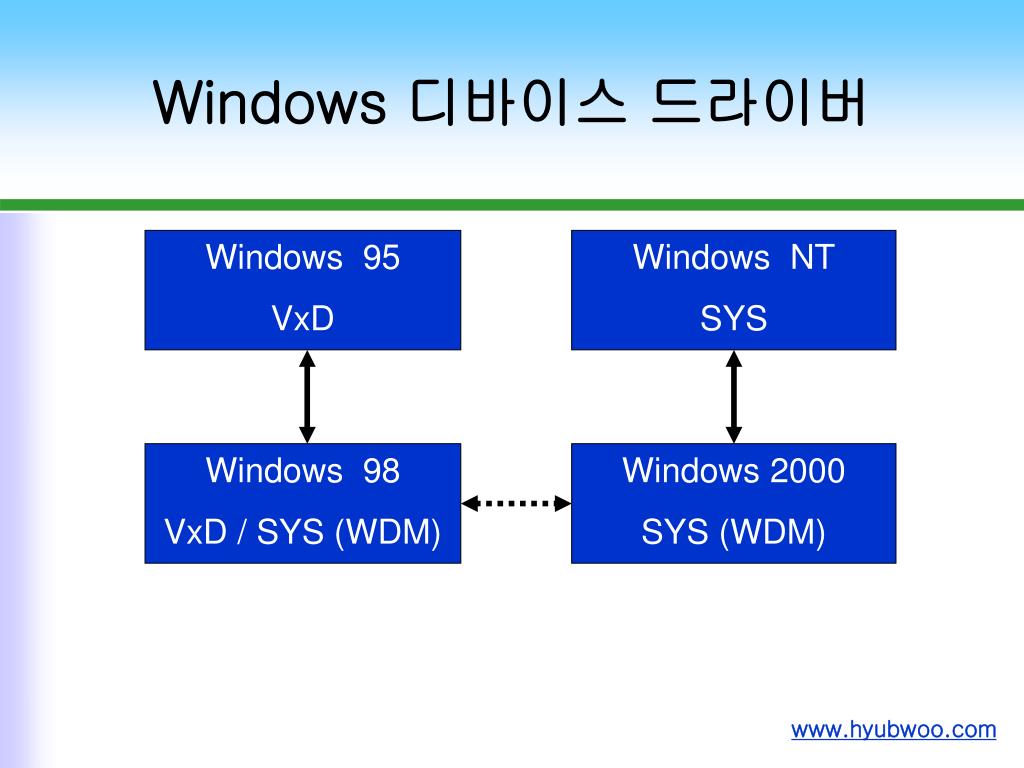 Windows 디바이스 드라이버

Windows 95
VxD

Windows NT
SYS

Windows 98
VxD / SYS (WDM)

Windows 2000
SYS (WDM)

www.hyubwoo.com